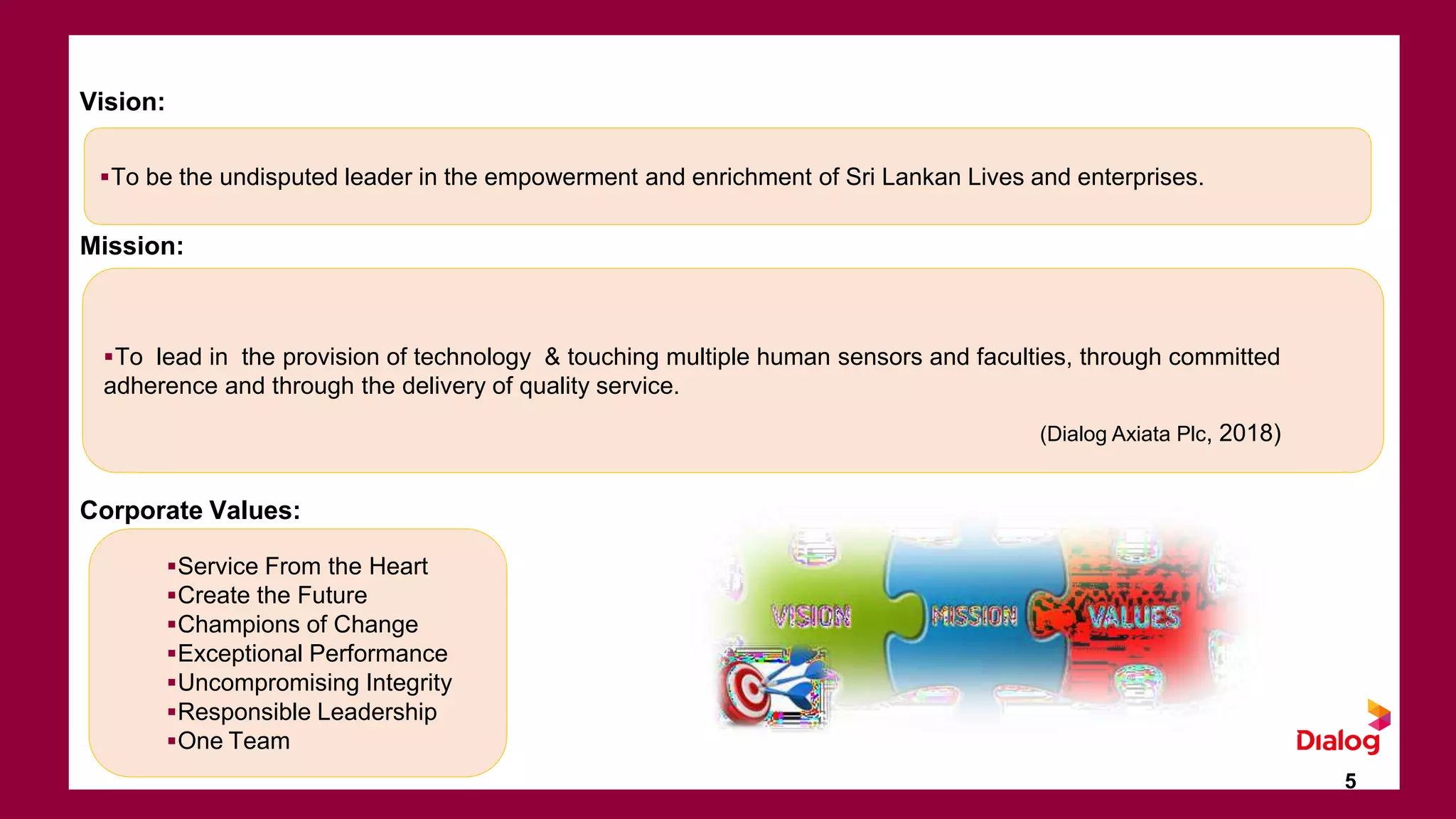 Vision:

▪To be the undisputed leader in the empowerment and enrichment of Sri Lankan Lives and enterprises.

Mission:

▪To lead in the provision of technology & touching multiple human sensors and faculties, through committed adherence and through the delivery of quality service.

(Dialog Axiata Plc, 2018)

Corporate Values:

▪Service From the Heart
▪Create the Future
▪Champions of Change
▪Exceptional Performance
▪Uncompromising Integrity
▪Responsible Leadership
▪One Team

VISION MISSION VALUES

Dialog

5